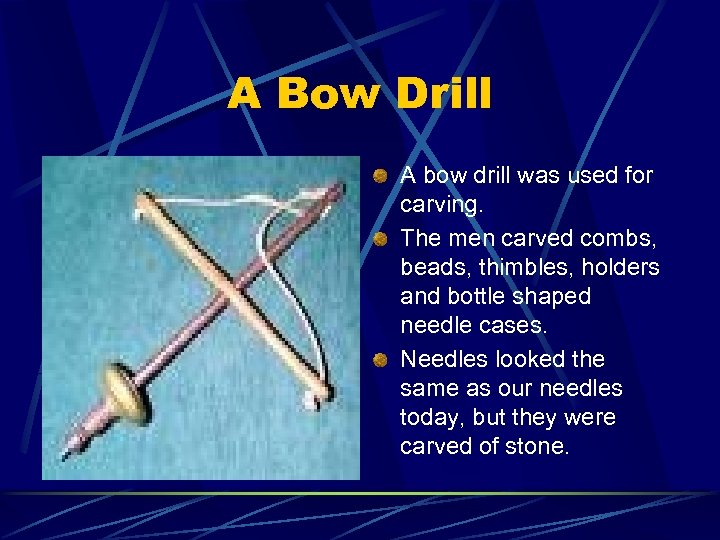 A Bow Drill

A bow drill was used for carving.

The men carved combs, beads, thimbles, holders and bottle shaped needle cases.

Needles looked the same as our needles today, but they were carved of stone.